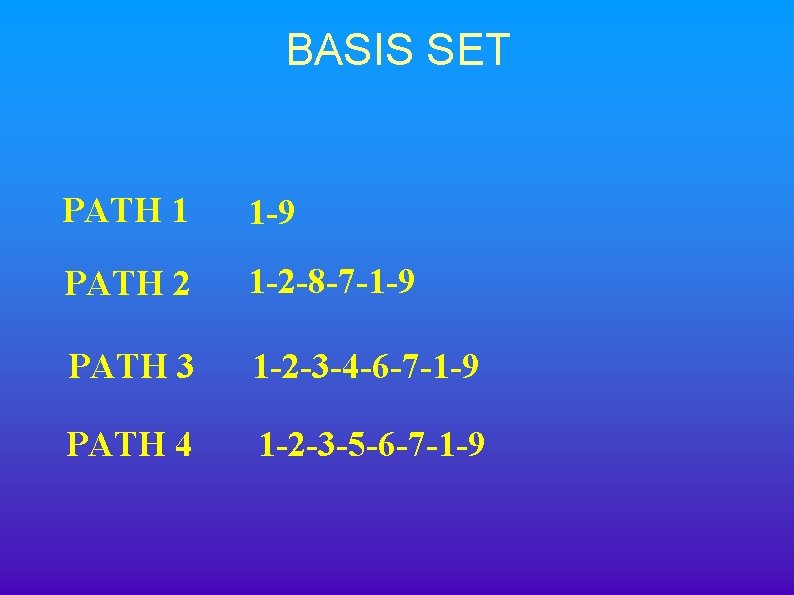 BASIS SET

PATH 1 1-9

PATH 2 1-2-8-7-1-9

PATH 3 1-2-3-4-6-7-1-9

PATH 4 1-2-3-5-6-7-1-9